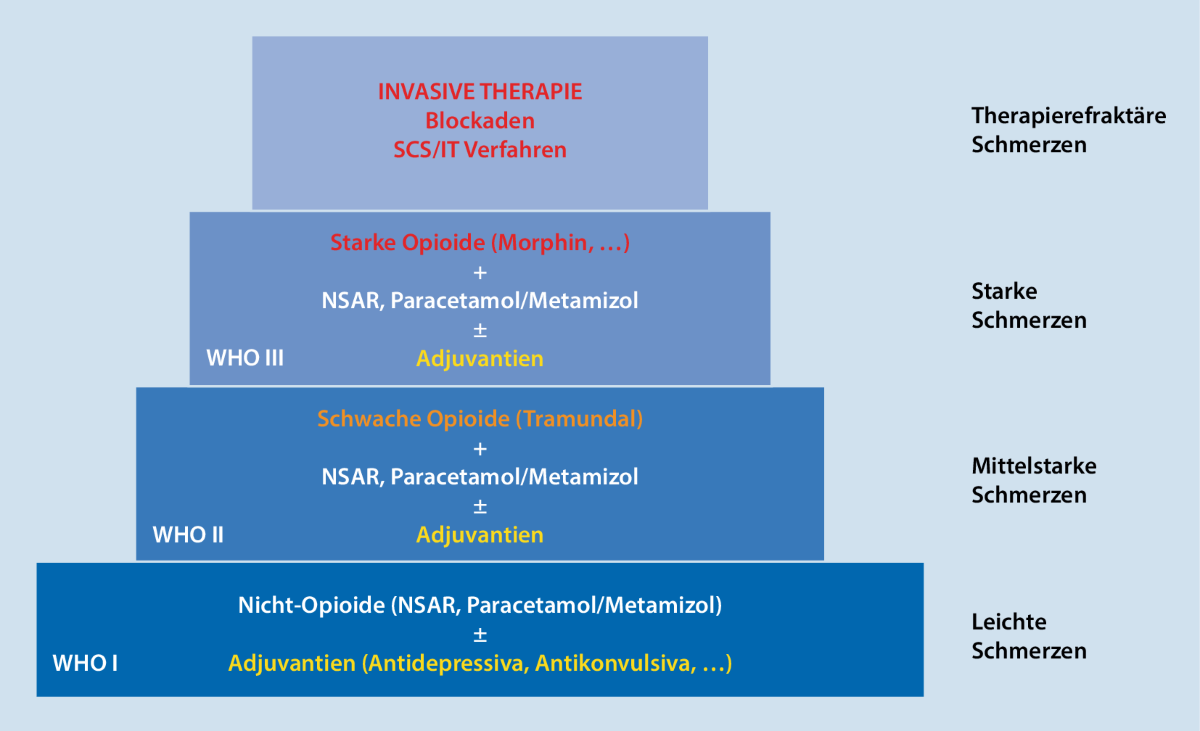 INVASIVE THERAPIE
Blockaden
SCS/IT Verfahren

Therapierefraktäre Schmerzen

Starke Opioide (Morphin, …)
+
NSAR, Paracetamol/Metamizol
±
WHO III Adjuvantien

Starke Schmerzen

Schwache Opioide (Tramundal)
+
NSAR, Paracetamol/Metamizol
±
WHO II Adjuvantien

Mittelstarke Schmerzen

Nicht-Opioide (NSAR, Paracetamol/Metamizol)
±
WHO I Adjuvantien (Antidepressiva, Antikonvulsiva, …)

Leichte Schmerzen